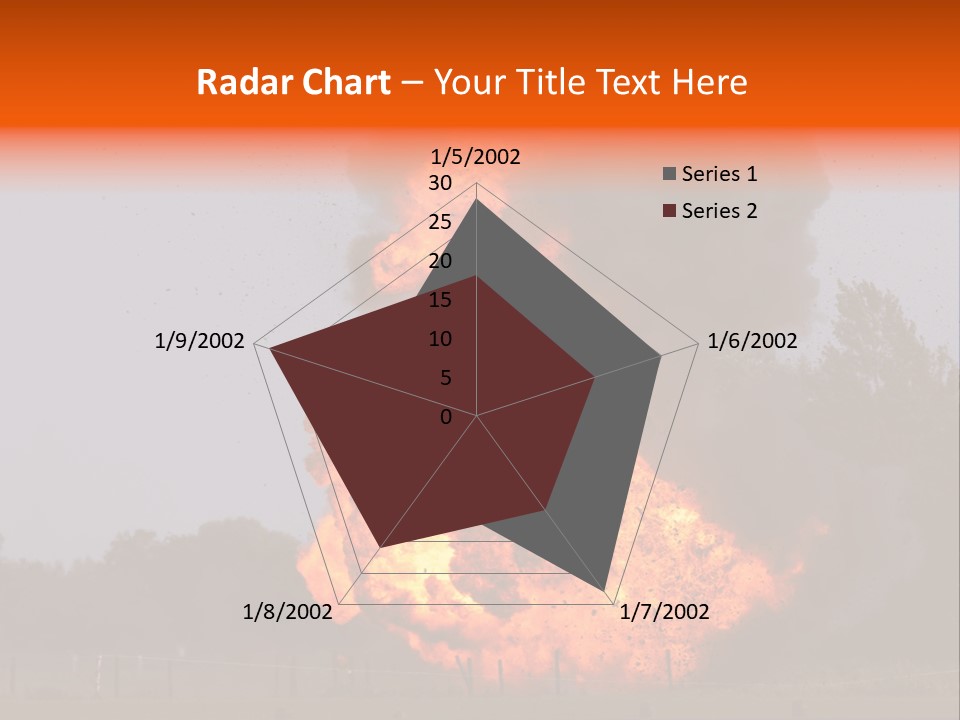 Radar Chart – Your Title Text Here

1/5/2002
30
25
20
15
10
5
0
1/6/2002
1/7/2002
1/8/2002
1/9/2002

Series 1
Series 2